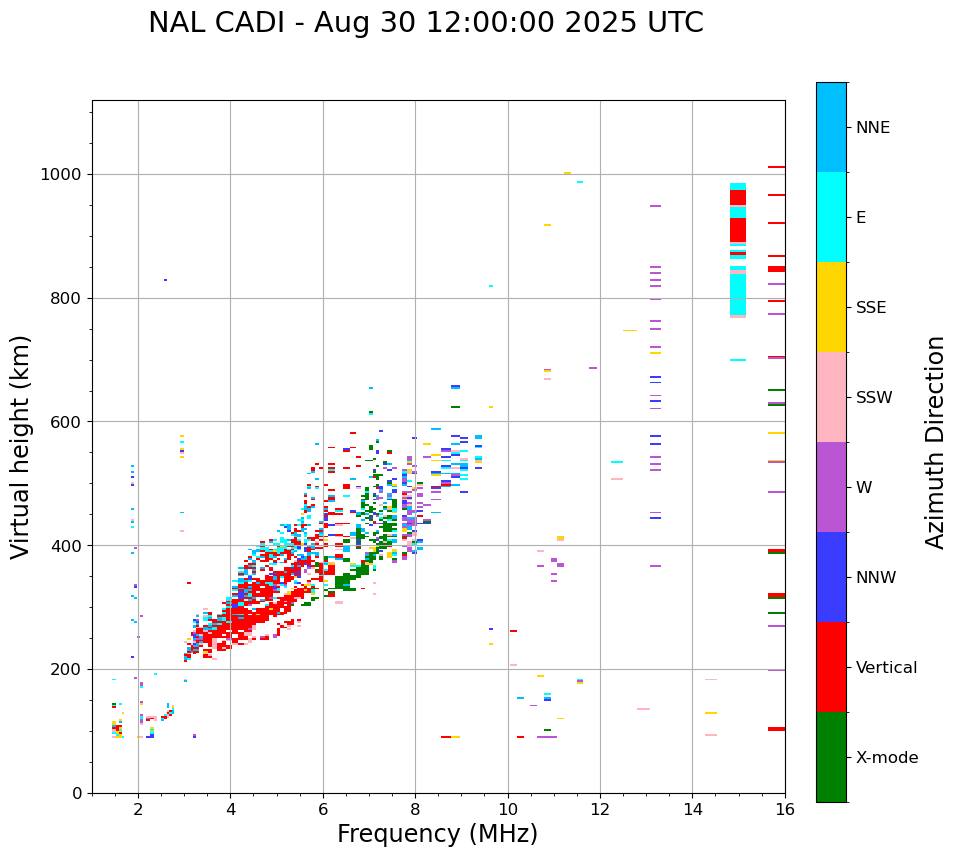 NAL CADI - Aug 30 12:00:00 2025 UTC

Virtual height (km)

1000
800
600
400
200
0

2
4
6
8
10
12
14
16

Frequency (MHz)

NNE
E
SSE
SSW
W
NNW
Vertical
X-mode

Azimuth Direction